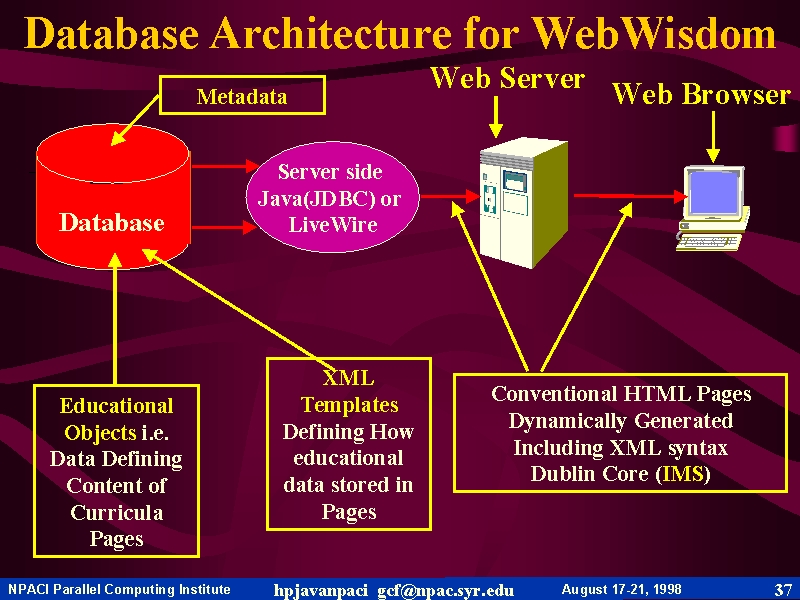 Database Architecture for WebWisdom

Metadata

Web Server

Web Browser

Database

Server side Java(JDBC) or LiveWire

Educational Objects i.e. Data Defining Content of Curricula Pages

XML Templates Defining How educational data stored in Pages

Conventional HTML Pages Dynamically Generated Including XML syntax Dublin Core (IMS)

NPACI Parallel Computing Institute

hpjavanpaci gcf@npac.syr.edu

August 17-21, 1998

37